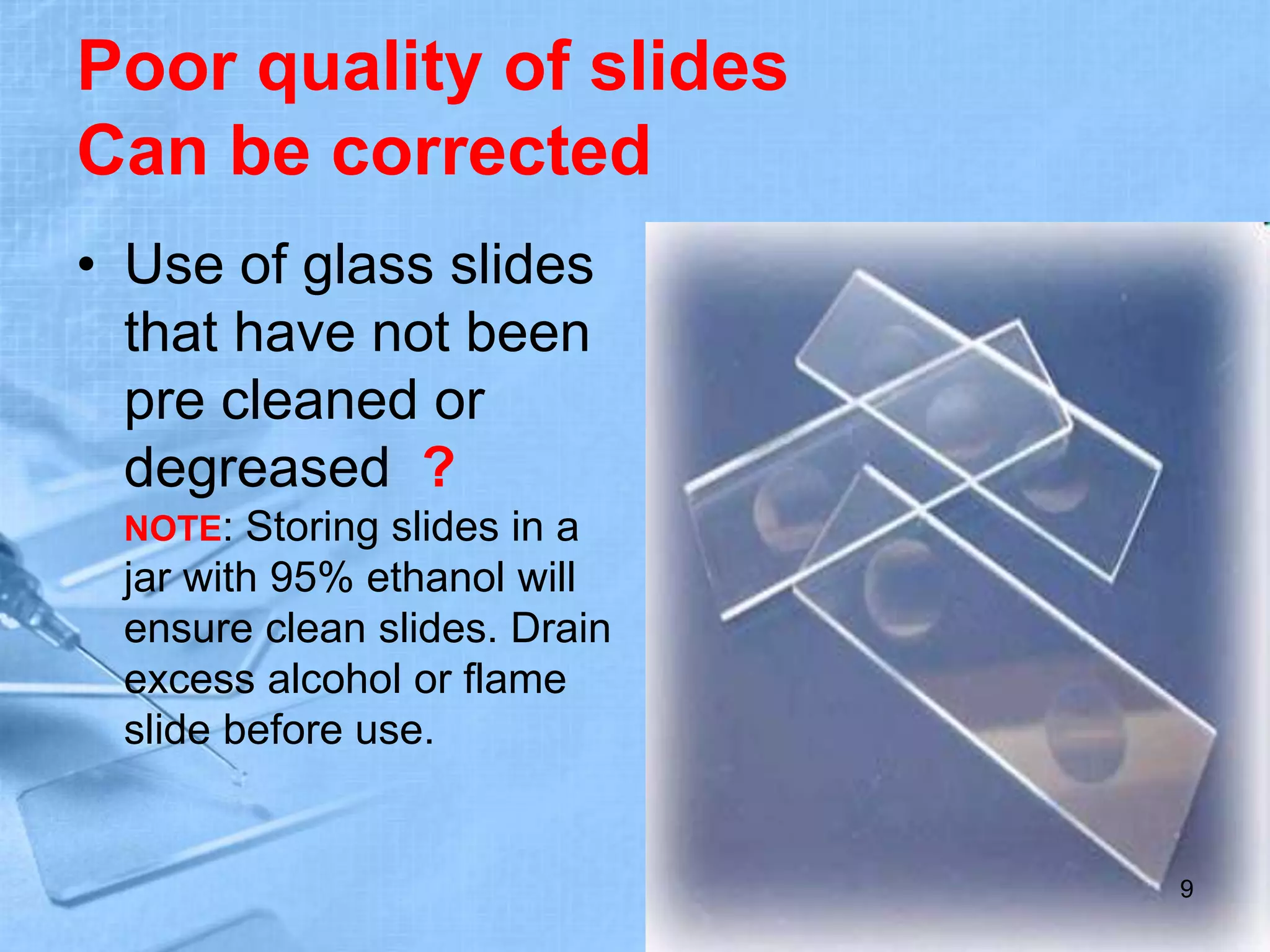 Poor quality of slides
Can be corrected

• Use of glass slides that have not been pre cleaned or degreased ?

NOTE: Storing slides in a jar with 95% ethanol will ensure clean slides. Drain excess alcohol or flame slide before use.

9